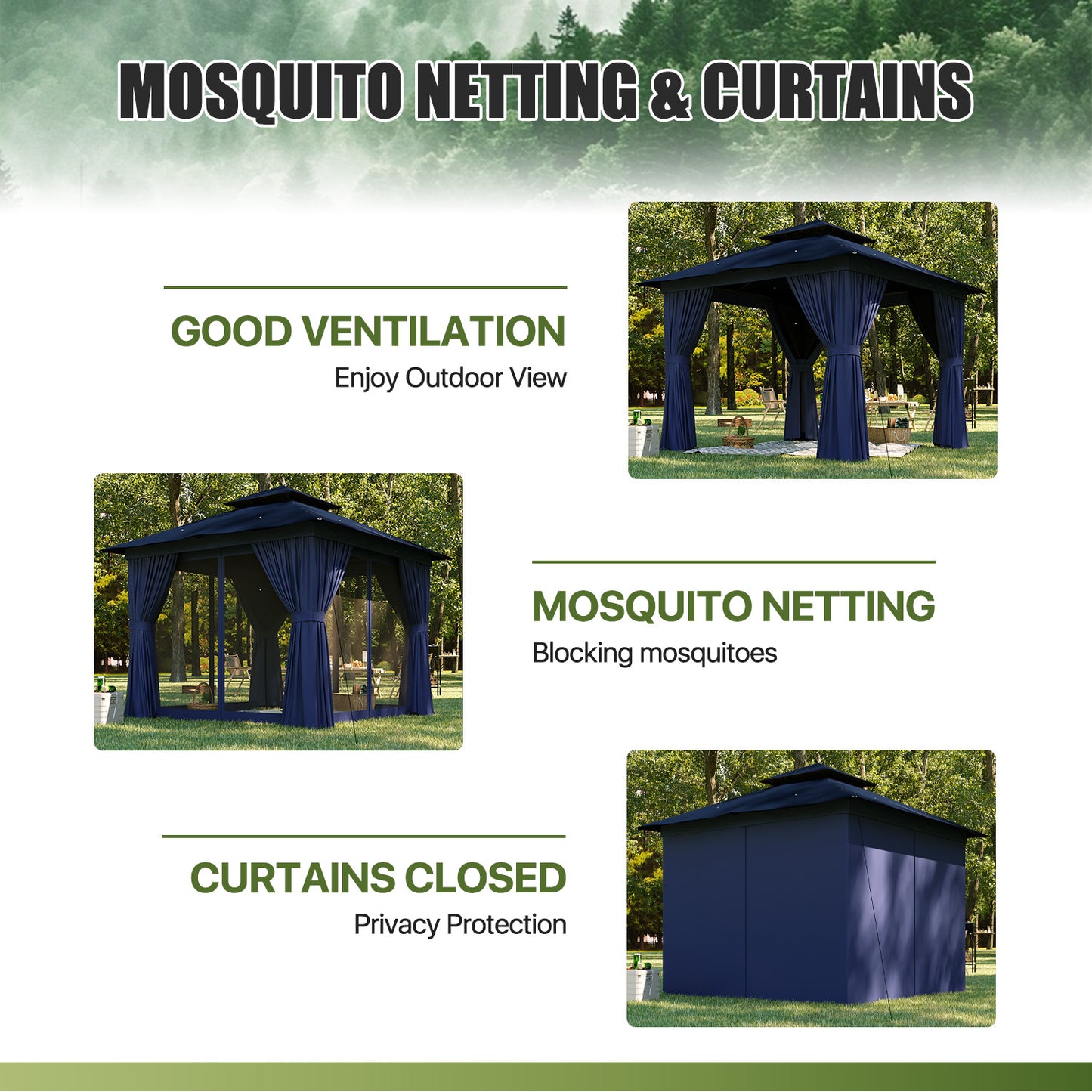 MOSQUITO NETTING & CURTAINS

GOOD VENTILATION
Enjoy Outdoor View

MOSQUITO NETTING
Blocking mosquitoes

CURTAINS CLOSED
Privacy Protection